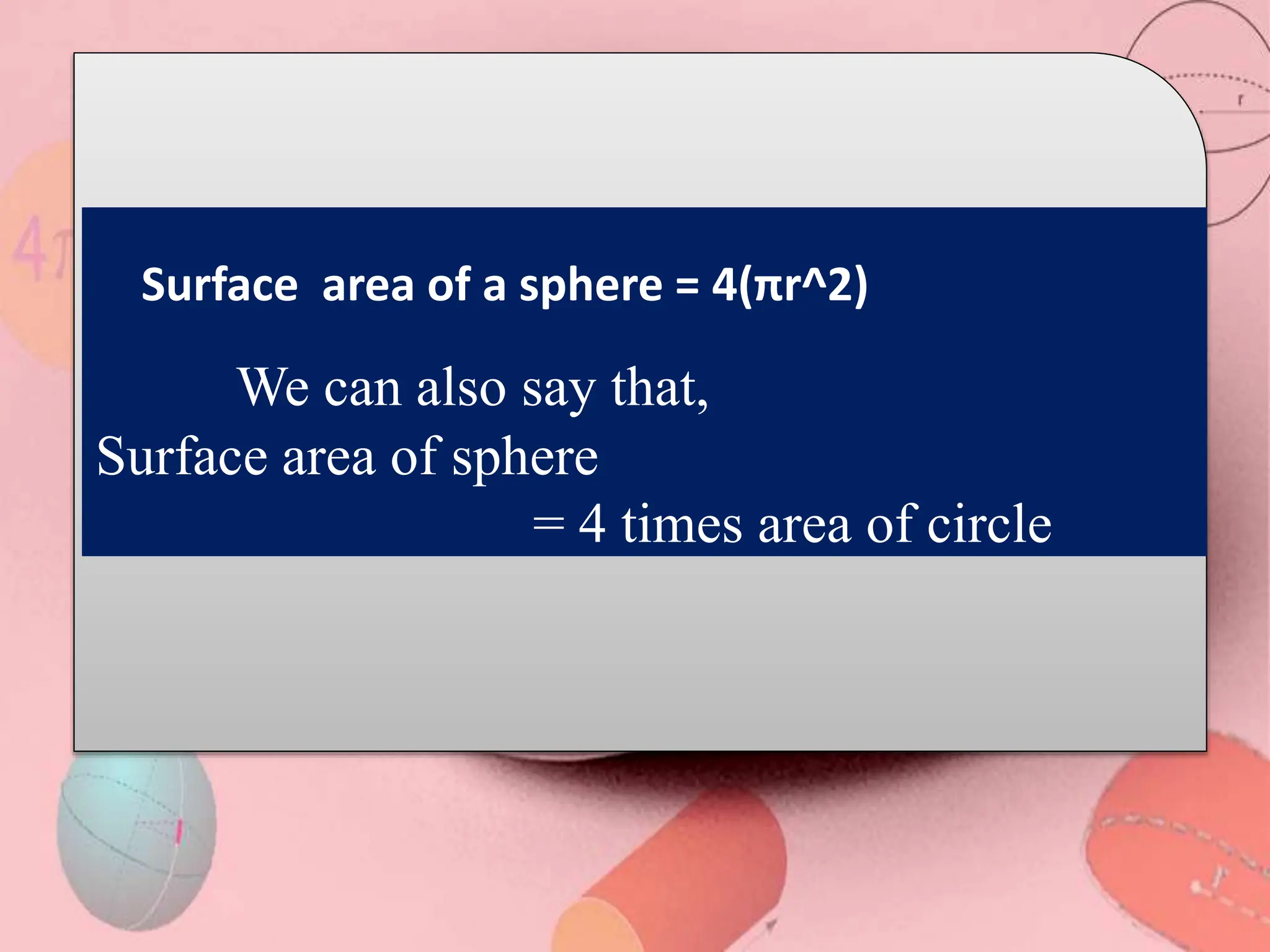 Surface area of a sphere = 4(πr^2)

We can also say that,
Surface area of sphere
= 4 times area of circle